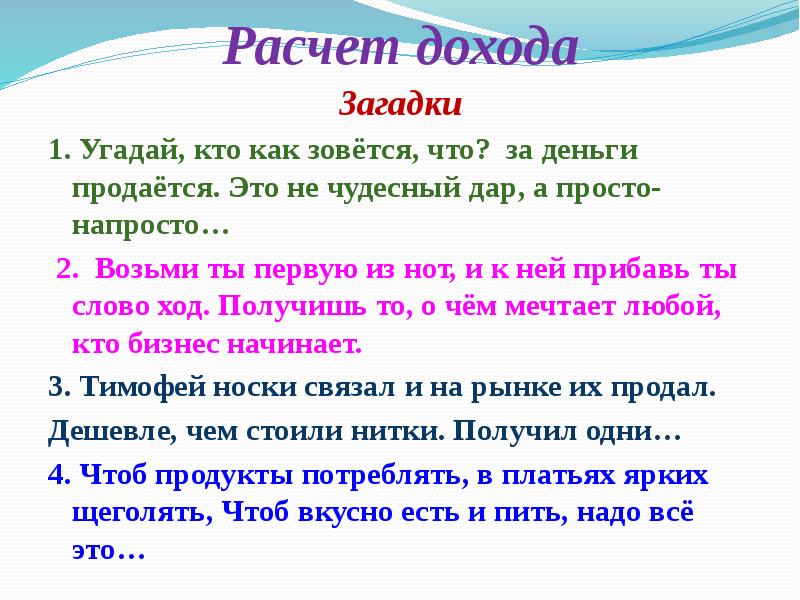 Расчет дохода

Загадки

1. Угадай, кто как зовётся, что? за деньги продаётся. Это не чудесный дар, а просто-напросто…

2. Возьми ты первую из нот, и к ней прибавь ты слово ход. Получишь то, о чём мечтает любой, кто бизнес начинает.

3. Тимофей носки связал и на рынке их продал.

Дешевле, чем стоили нитки. Получил одни…

4. Чтоб продукты потреблять, в платьях ярких щеголять, Чтоб вкусно есть и пить, надо всё это…